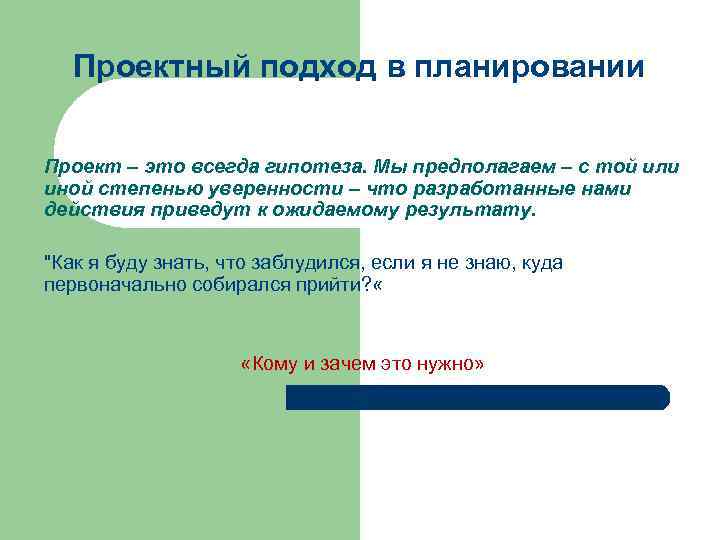 Проектный подход в планировании

Проект – это всегда гипотеза. Мы предполагаем – с той или иной степенью уверенности – что разработанные нами действия приведут к ожидаемому результату.

"Как я буду знать, что заблудился, если я не знаю, куда первоначально собирался прийти?«

«Кому и зачем это нужно»